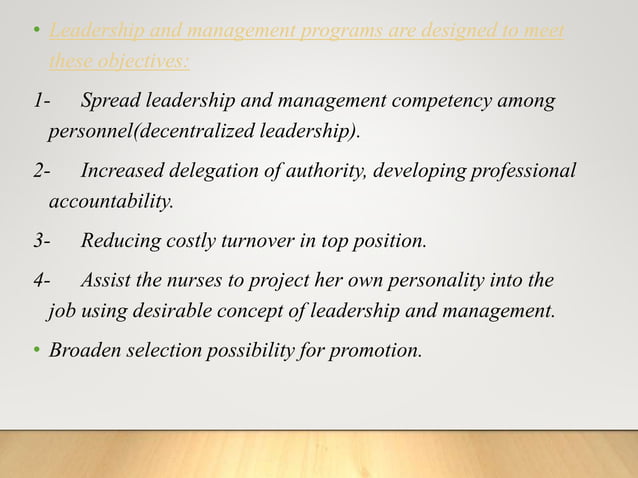 • Leadership and management programs are designed to meet these objectives:

1- Spread leadership and management competency among personnel(decentralized leadership).

2- Increased delegation of authority, developing professional accountability.

3- Reducing costly turnover in top position.

4- Assist the nurses to project her own personality into the job using desirable concept of leadership and management.

• Broaden selection possibility for promotion.